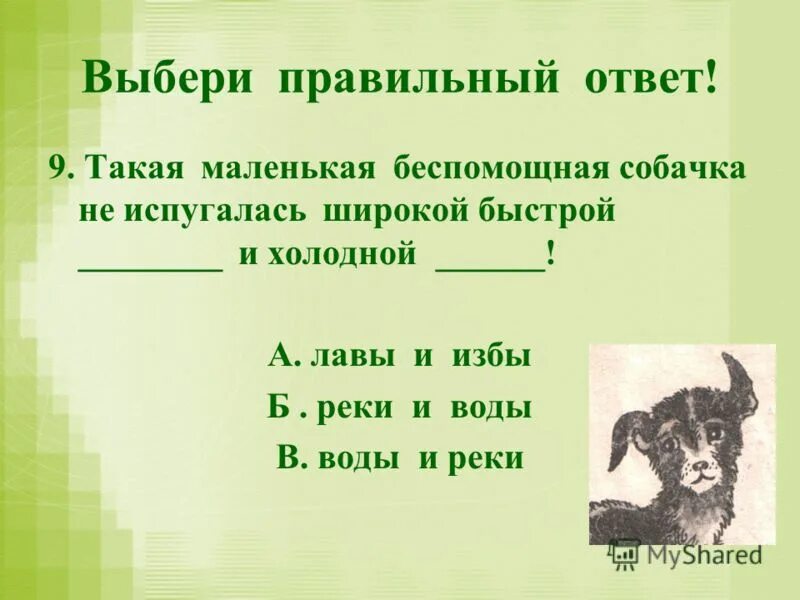 Выбери правильный ответ!

9. Такая маленькая беспомощная собачка не испугалась широкой быстрой ________ и холодной ______!

А. лавы и избы
Б . реки и воды
В. воды и реки

MyShared